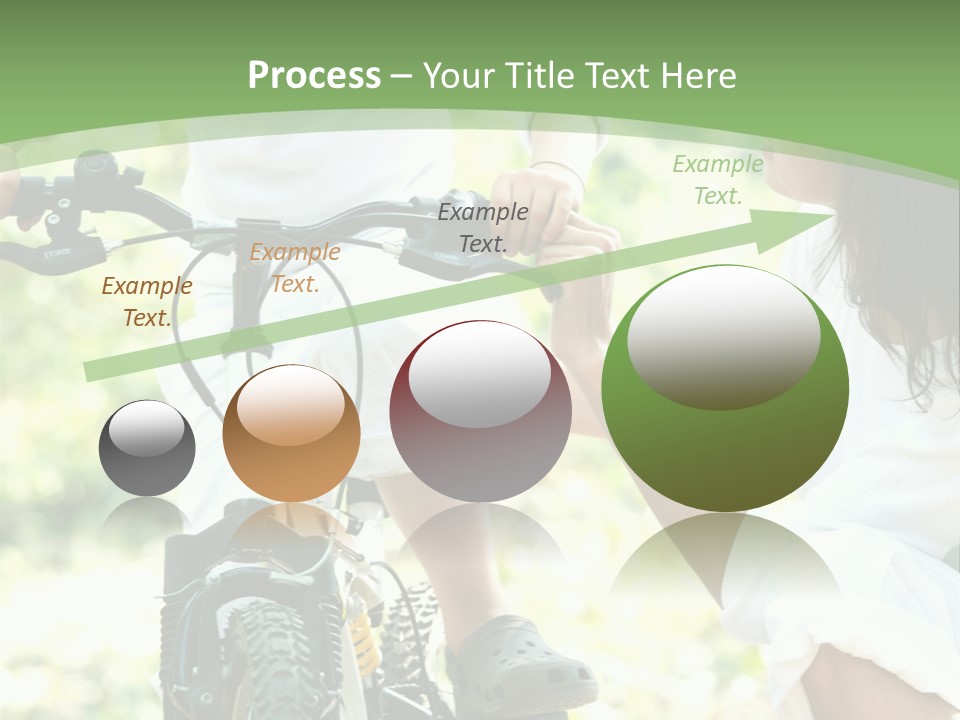 Process – Your Title Text Here

Example Text.

Example Text.

Example Text.

Example Text.